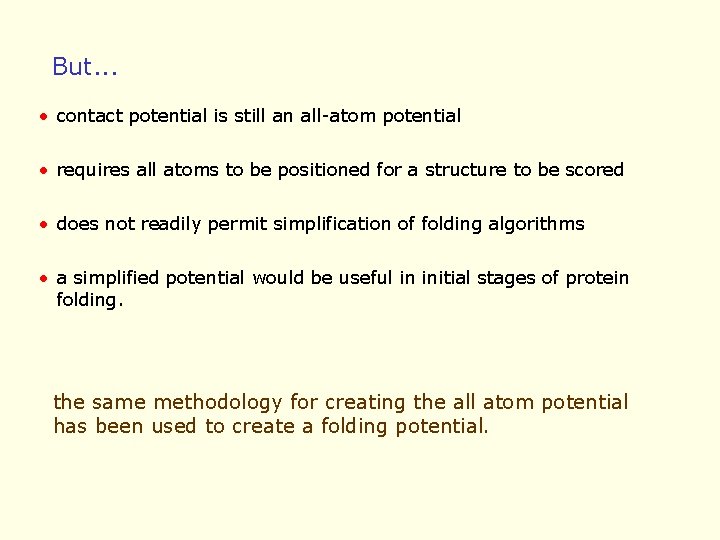 But...

• contact potential is still an all-atom potential

• requires all atoms to be positioned for a structure to be scored

• does not readily permit simplification of folding algorithms

• a simplified potential would be useful in initial stages of protein folding.

the same methodology for creating the all atom potential has been used to create a folding potential.